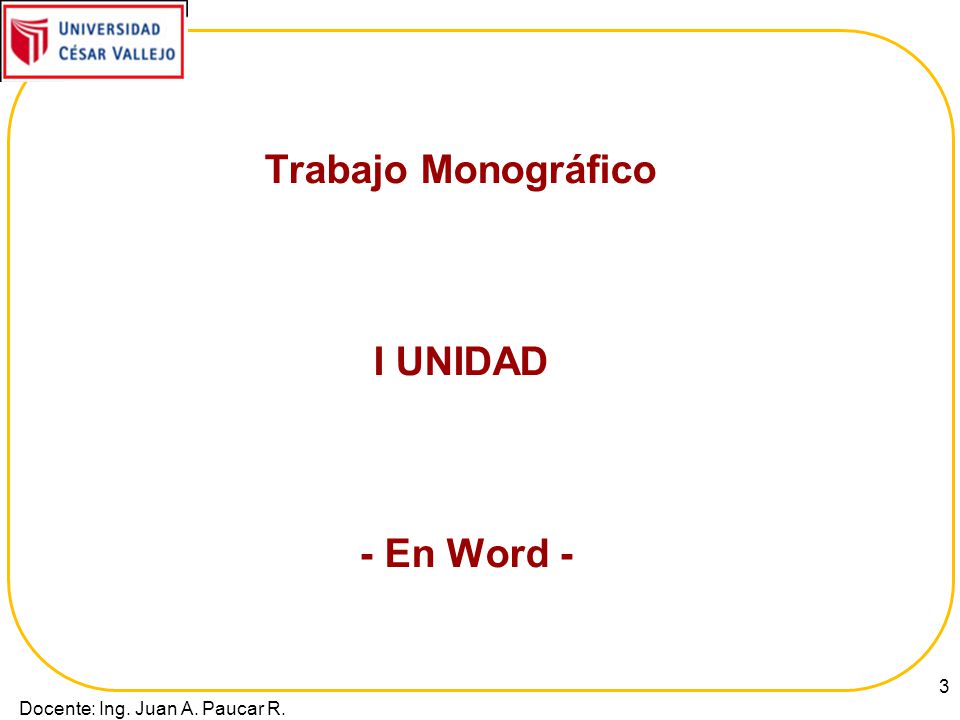 UNIVERSIDAD CÉSAR VALLEJO

Trabajo Monográfico

I UNIDAD

- En Word -

3

Docente: Ing. Juan A. Paucar R.